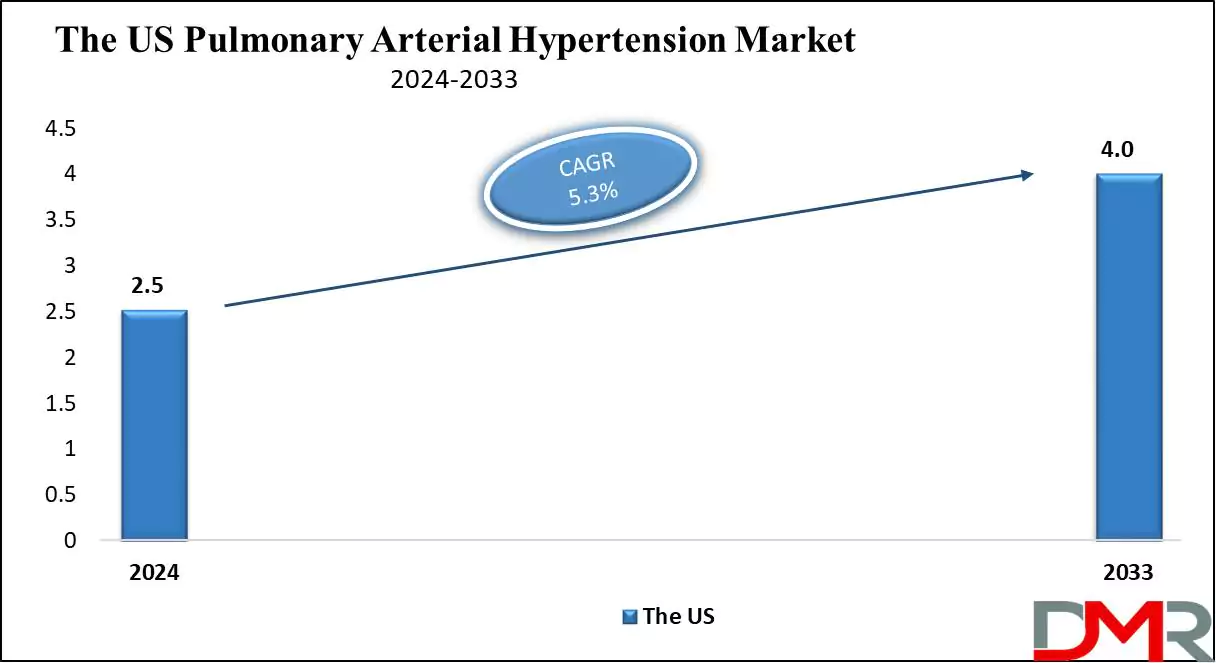 The US Pulmonary Arterial Hypertension Market
2024-2033

4.5
4
3.5
3
2.5
2
1.5
1
0.5
0

CAGR
5.3%

2.5
4.0

2024
2033

The US

DMR